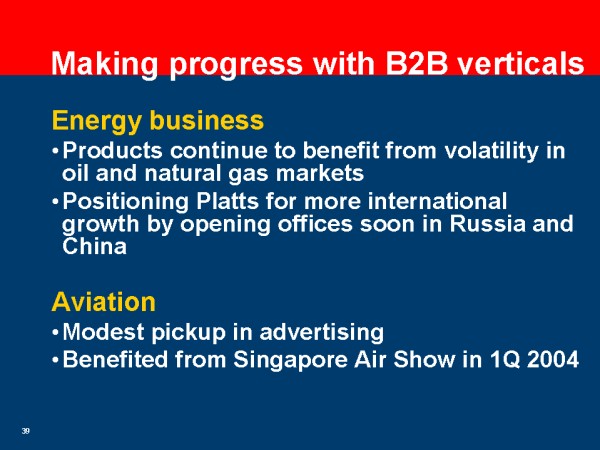 Making progress with B2B verticals

Energy business

• Products continue to benefit from volatility in oil and natural gas markets

• Positioning Platts for more international growth by opening offices soon in Russia and China

Aviation

• Modest pickup in advertising

• Benefited from Singapore Air Show in 1Q 2004

39